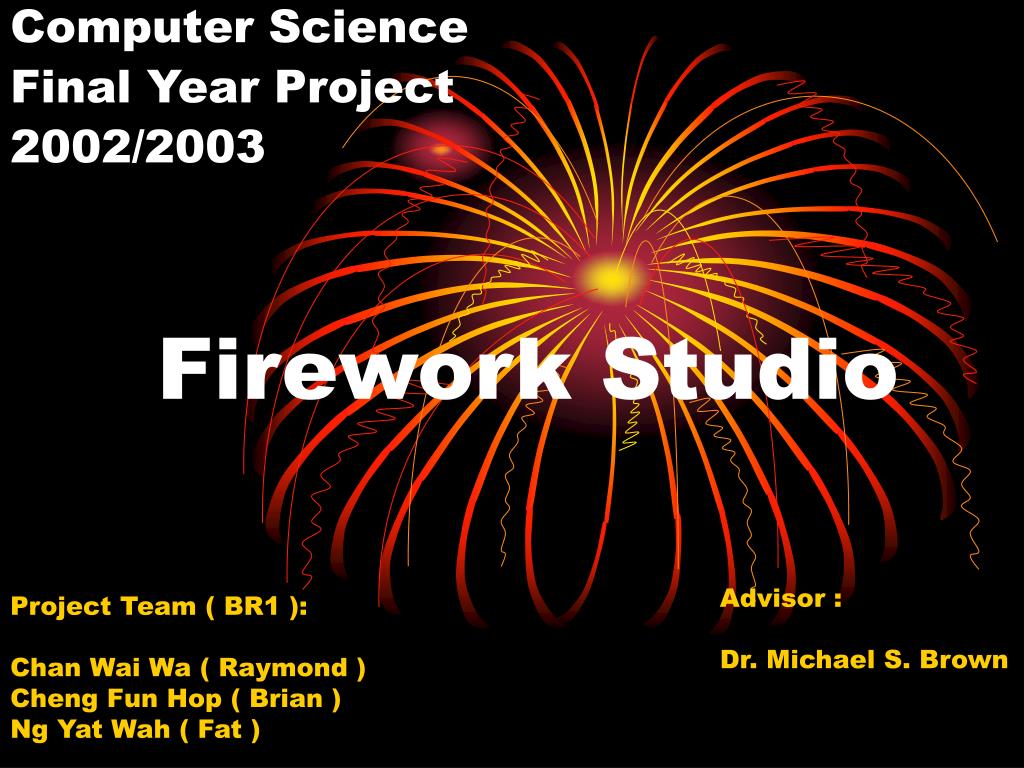 Computer Science
Final Year Project
2002/2003

Firework Studio

Project Team ( BR1 ):

Chan Wai Wa ( Raymond )
Cheng Fun Hop ( Brian )
Ng Yat Wah ( Fat )

Advisor :

Dr. Michael S. Brown